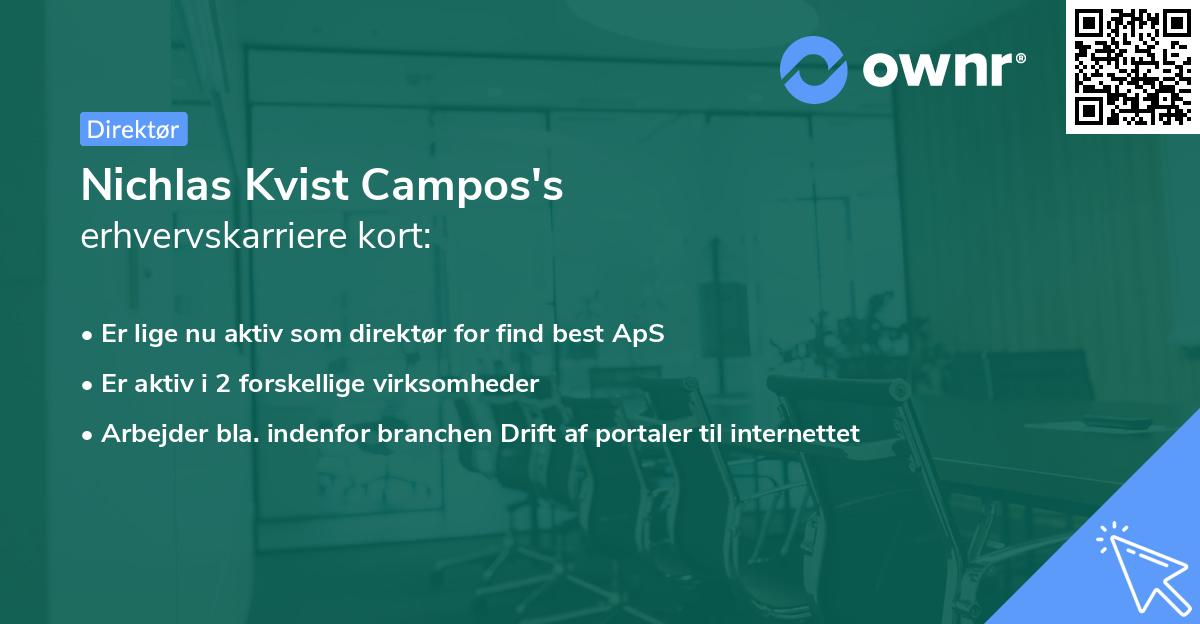 ownr®

Direktør

Nichlas Kvist Campos's erhvervskarriere kort:

• Er lige nu aktiv som direktør for find best ApS

• Er aktiv i 2 forskellige virksomheder

• Arbejder bla. indenfor branchen Drift af portaler til internettet